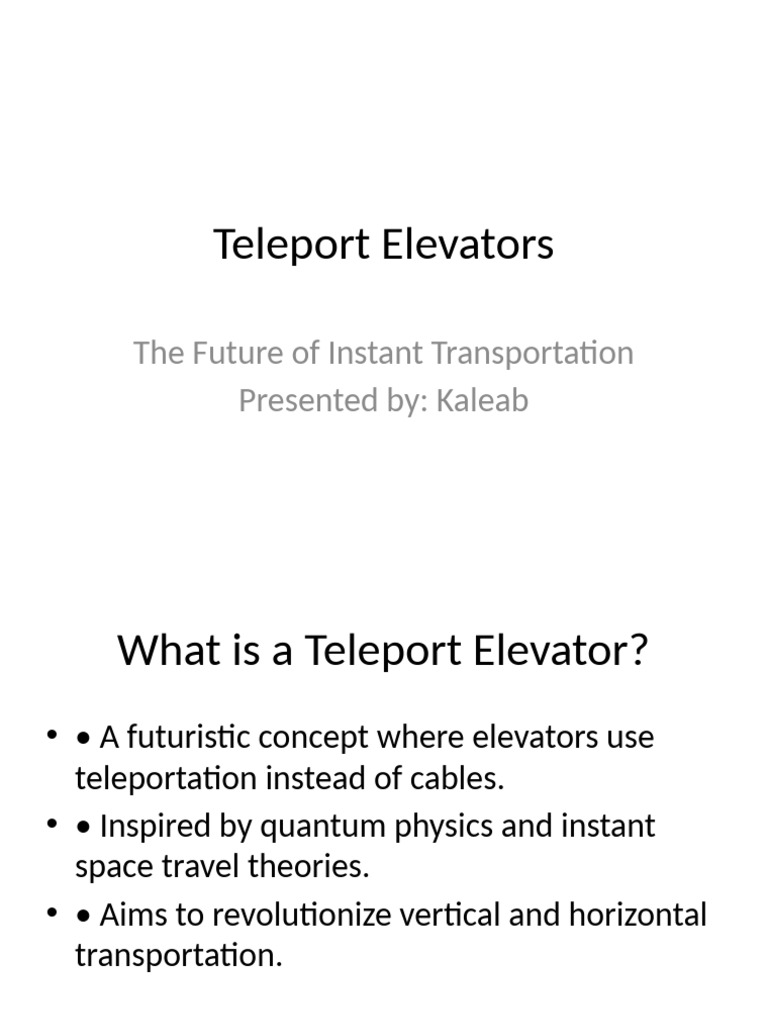 Teleport Elevators

The Future of Instant Transportation
Presented by: Kaleab

What is a Teleport Elevator?

• • A futuristic concept where elevators use teleportation instead of cables.
• • Inspired by quantum physics and instant space travel theories.
• • Aims to revolutionize vertical and horizontal transportation.